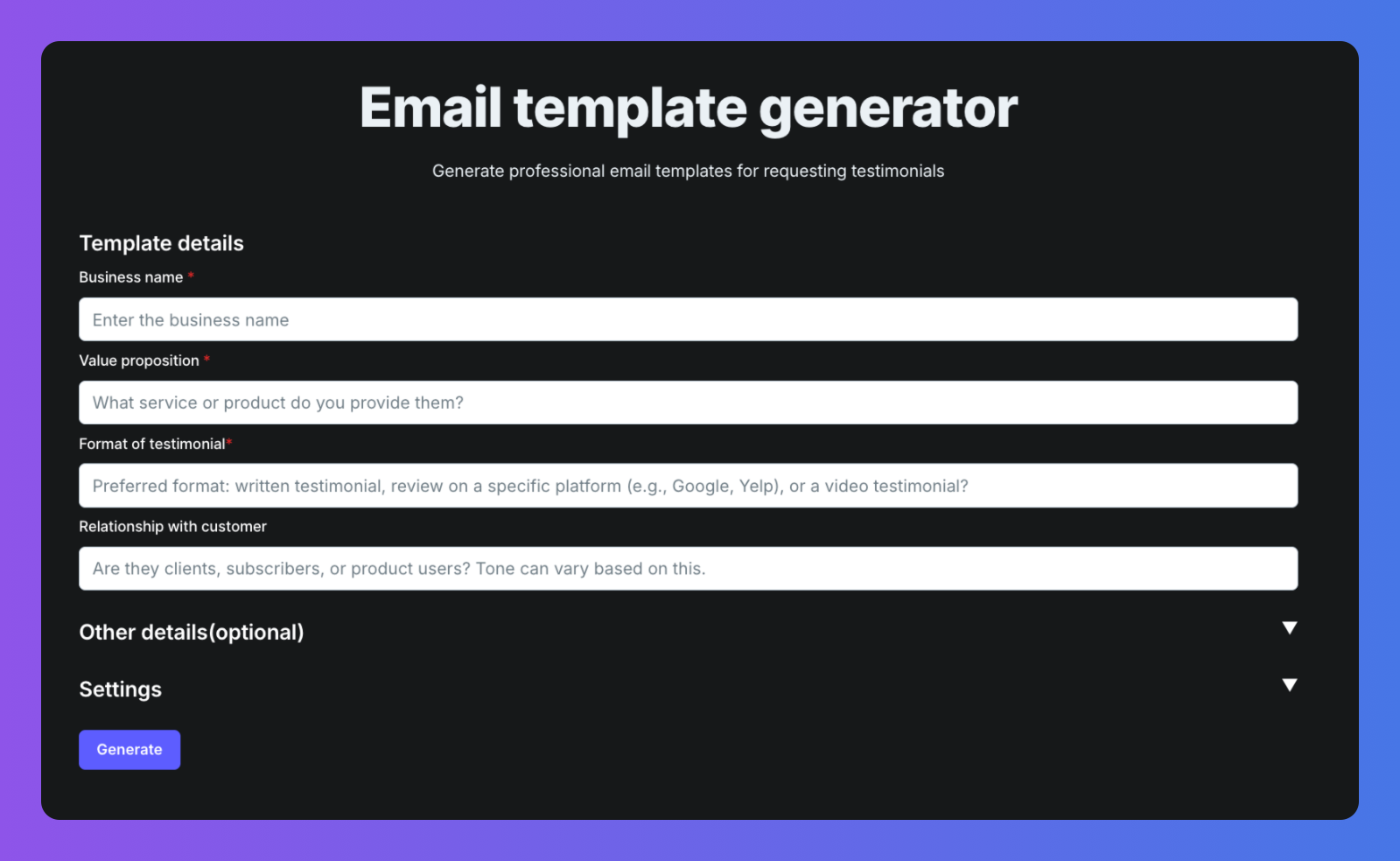 Email template generator

Generate professional email templates for requesting testimonials

Template details

Business name *

Enter the business name

Value proposition *

What service or product do you provide them?

Format of testimonial*

Preferred format: written testimonial, review on a specific platform (e.g., Google, Yelp), or a video testimonial?

Relationship with customer

Are they clients, subscribers, or product users? Tone can vary based on this.

Other details(optional)

Settings

Generate